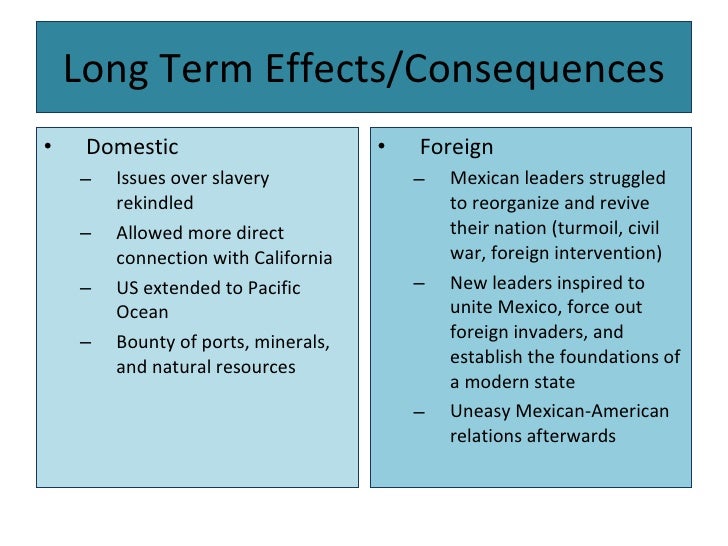 Long Term Effects/Consequences

• Domestic
– Issues over slavery rekindled
– Allowed more direct connection with California
– US extended to Pacific Ocean
– Bounty of ports, minerals, and natural resources

• Foreign
– Mexican leaders struggled to reorganize and revive their nation (turmoil, civil war, foreign intervention)
– New leaders inspired to unite Mexico, force out foreign invaders, and establish the foundations of a modern state
– Uneasy Mexican-American relations afterwards